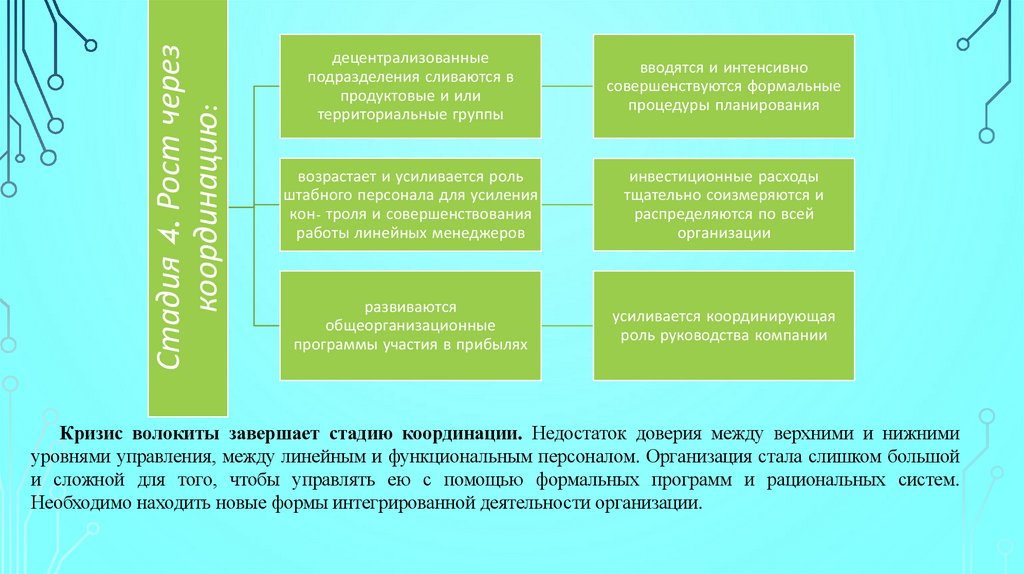 Стадия 4. Рост через координацию:

децентрализованные подразделения сливаются в продуктовые и или территориальные группы

вводятся и интенсивно совершенствуются формальные процедуры планирования

возрастает и усиливается роль штабного персонала для усиления кон- троля и совершенствования работы линейных менеджеров

инвестиционные расходы тщательно соизмеряются и распределяются по всей организации

развиваются общеорганизационные программы участия в прибылях

усиливается координирующая роль руководства компании

Кризис волокиты завершает стадию координации. Недостаток доверия между верхними и нижними уровнями управления, между линейным и функциональным персоналом. Организация стала слишком большой и сложной для того, чтобы управлять ею с помощью формальных программ и рациональных систем. Необходимо находить новые формы интегрированной деятельности организации.